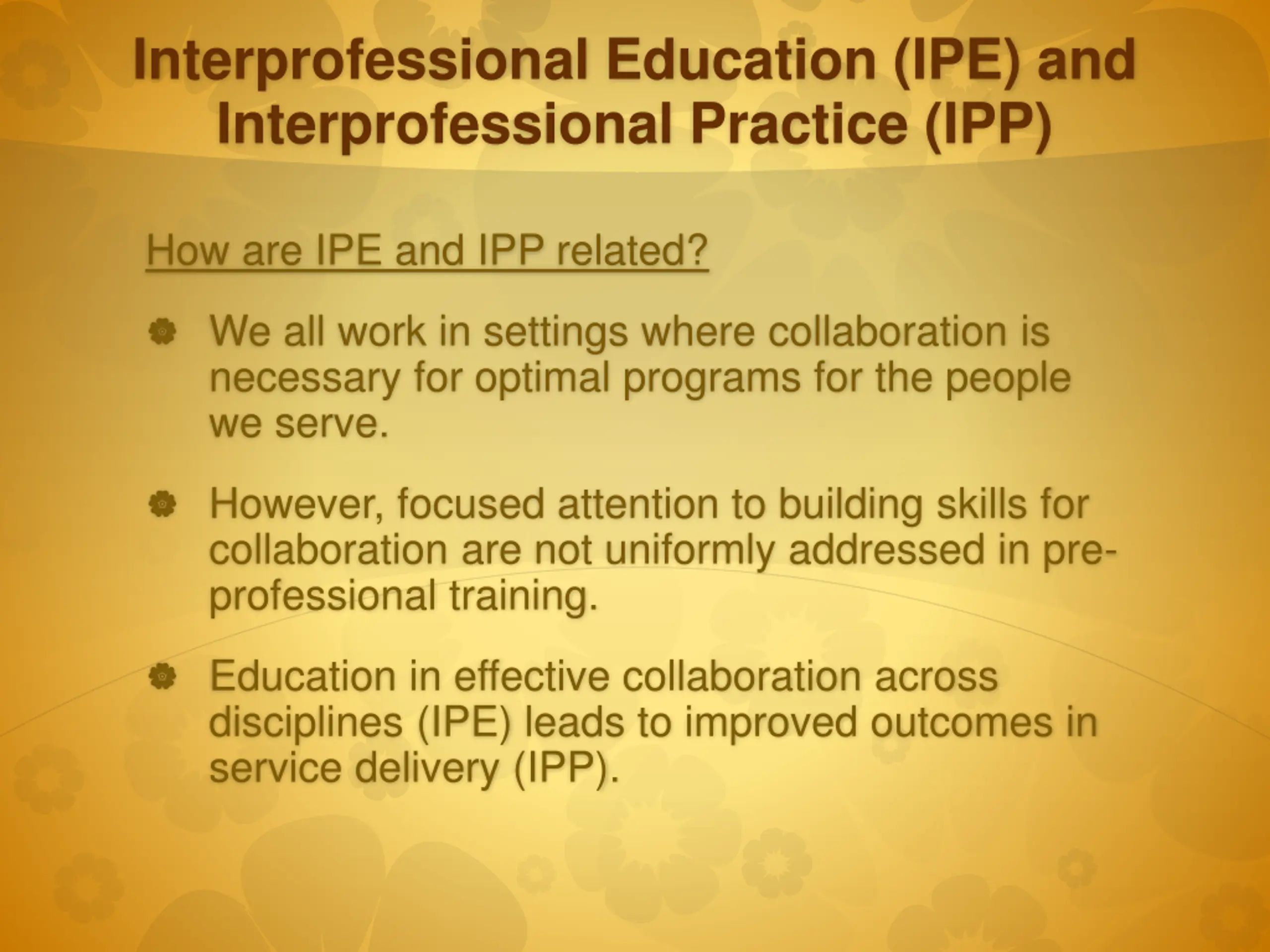 Interprofessional Education (IPE) and Interprofessional Practice (IPP)

How are IPE and IPP related?

We all work in settings where collaboration is necessary for optimal programs for the people we serve.

However, focused attention to building skills for collaboration are not uniformly addressed in pre-professional training.

Education in effective collaboration across disciplines (IPE) leads to improved outcomes in service delivery (IPP).